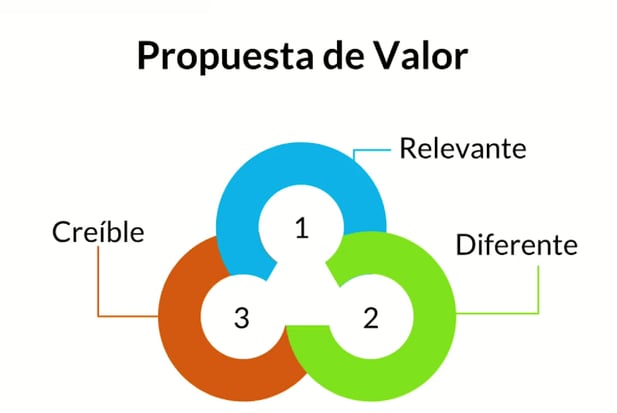 Propuesta de Valor

Relevante

1

Creíble

Diferente

3

2